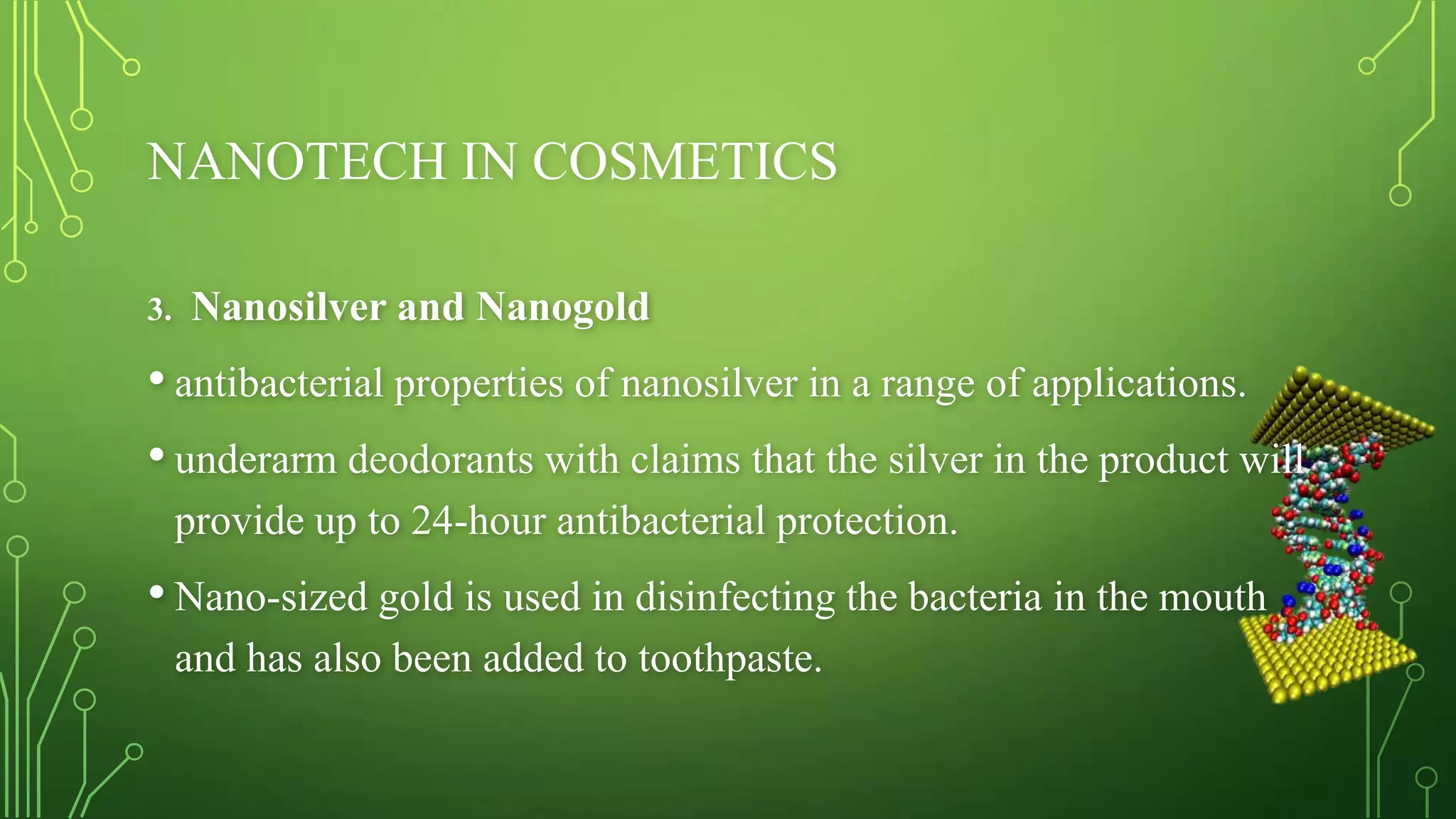 NANOTECH IN COSMETICS

3. Nanosilver and Nanogold

• antibacterial properties of nanosilver in a range of applications.

• underarm deodorants with claims that the silver in the product will provide up to 24-hour antibacterial protection.

• Nano-sized gold is used in disinfecting the bacteria in the mouth and has also been added to toothpaste.